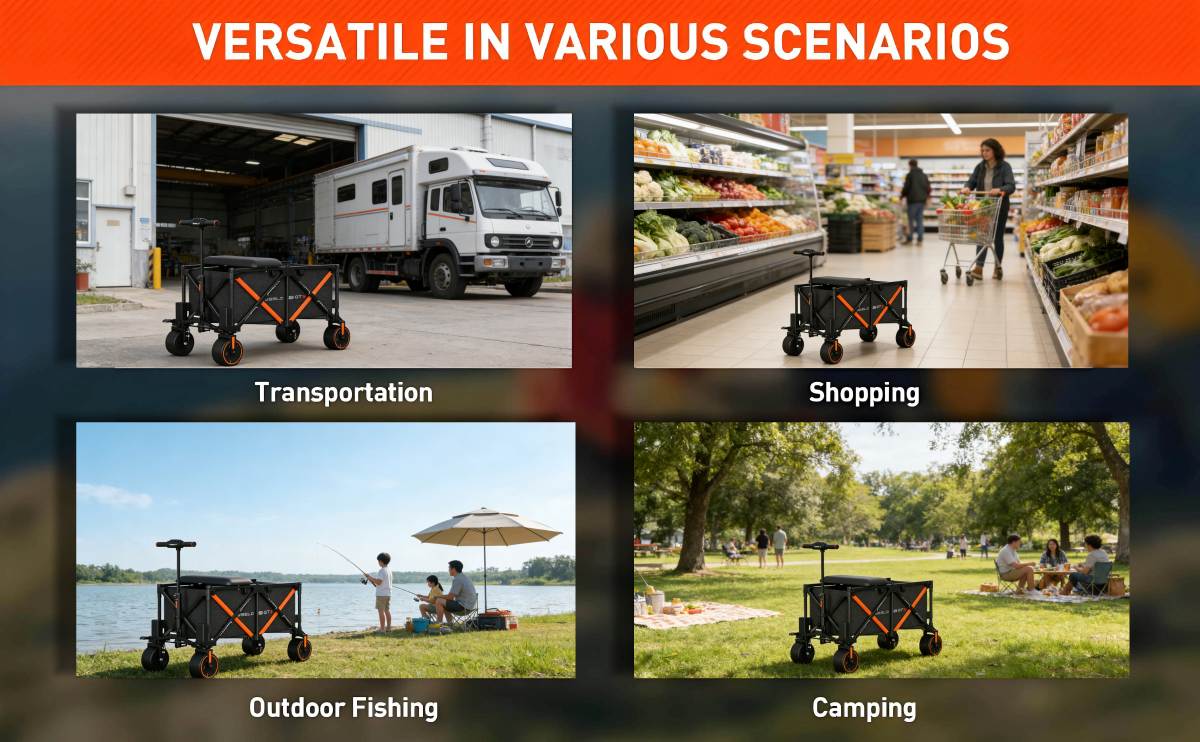 VERSATILE IN VARIOUS SCENARIOS

Transportation

Shopping

Outdoor Fishing

Camping